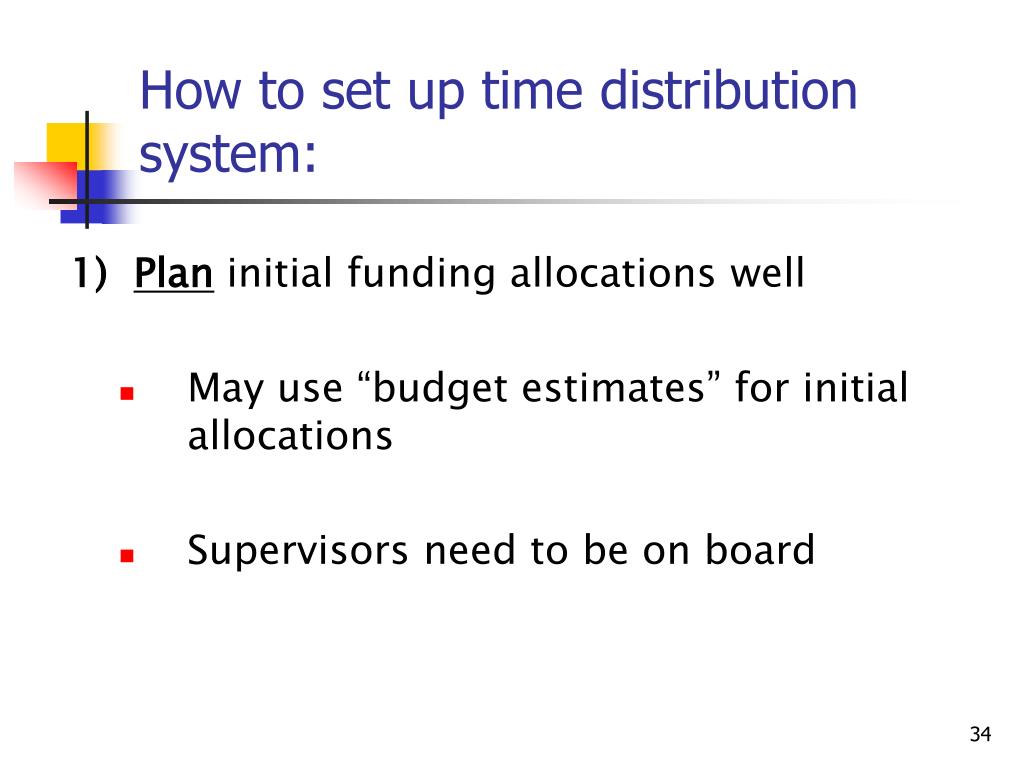 How to set up time distribution system:

1) Plan initial funding allocations well

May use “budget estimates” for initial allocations

Supervisors need to be on board

34